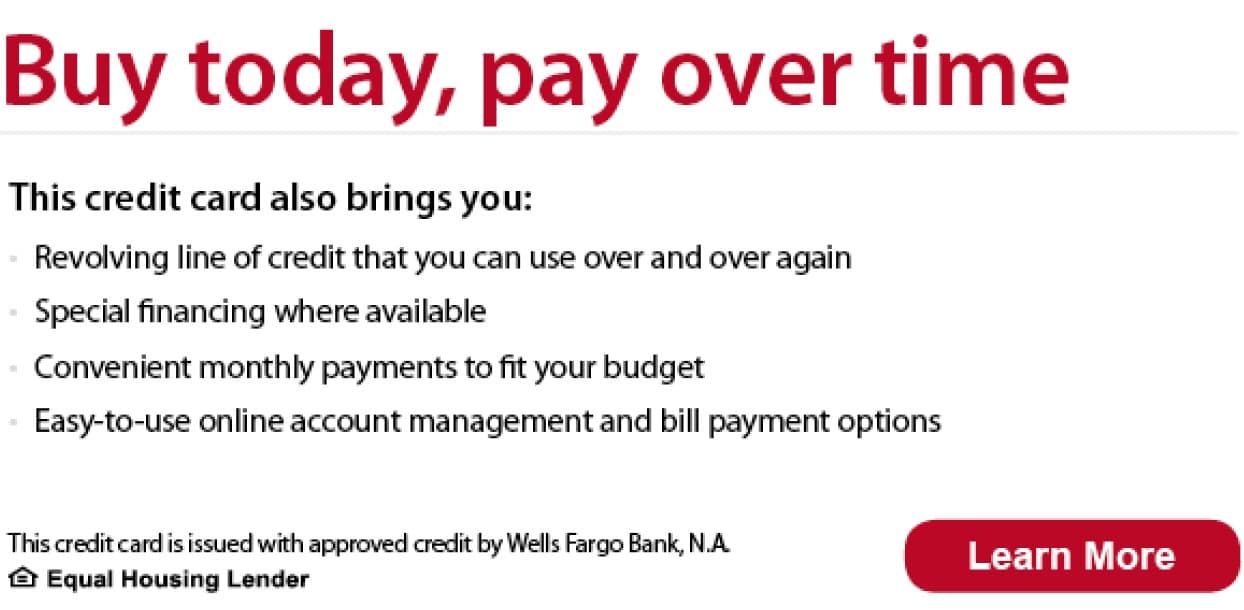 Buy today, pay over time

This credit card also brings you:

- Revolving line of credit that you can use over and over again
- Special financing where available
- Convenient monthly payments to fit your budget
- Easy-to-use online account management and bill payment options

This credit card is issued with approved credit by Wells Fargo Bank, N.A.
Equal Housing Lender

Learn More